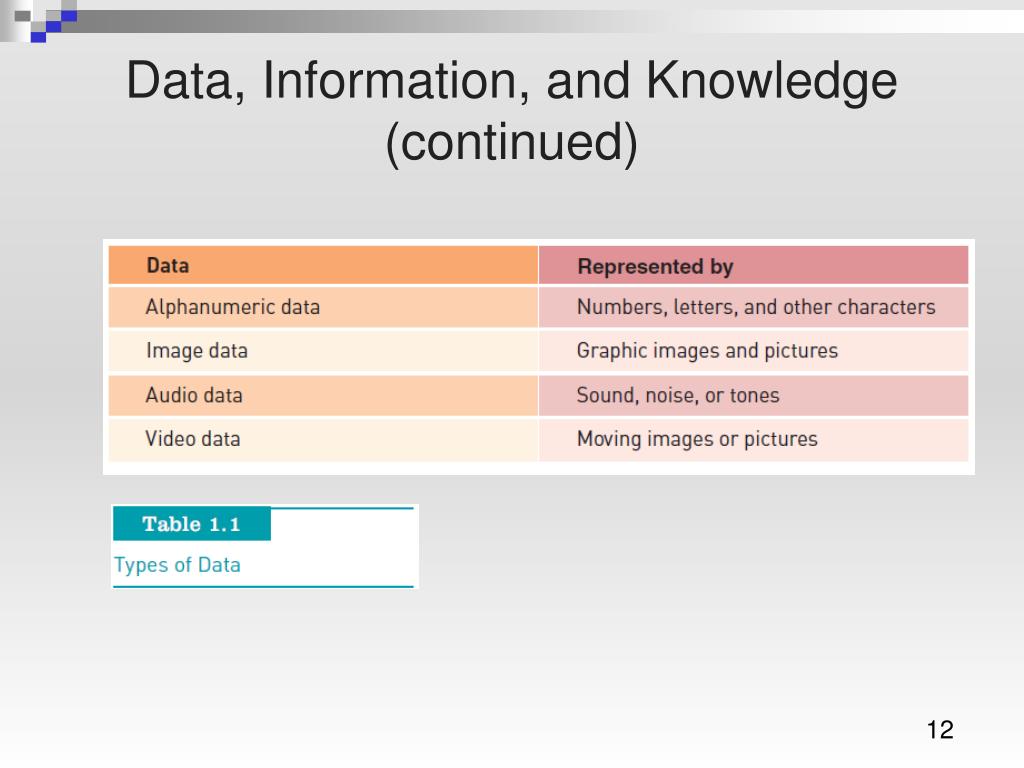 Data, Information, and Knowledge (continued)

| Data | Represented by |
|---|---|
| Alphanumeric data | Numbers, letters, and other characters |
| Image data | Graphic images and pictures |
| Audio data | Sound, noise, or tones |
| Video data | Moving images or pictures |

Table 1.1
Types of Data

12